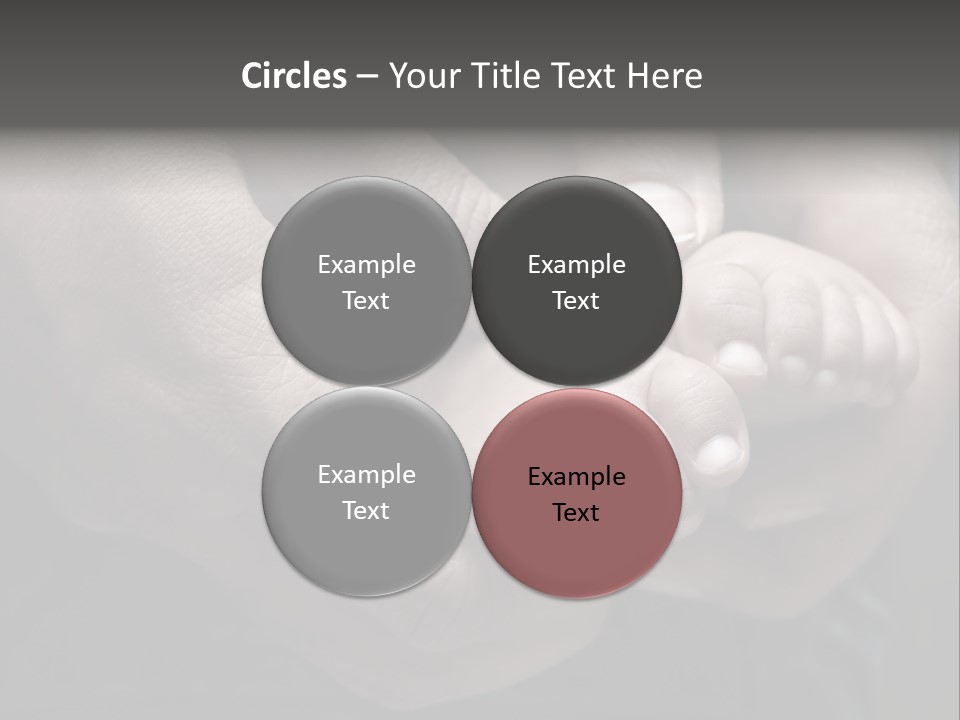 Circles – Your Title Text Here

Example Text

Example Text

Example Text

Example Text